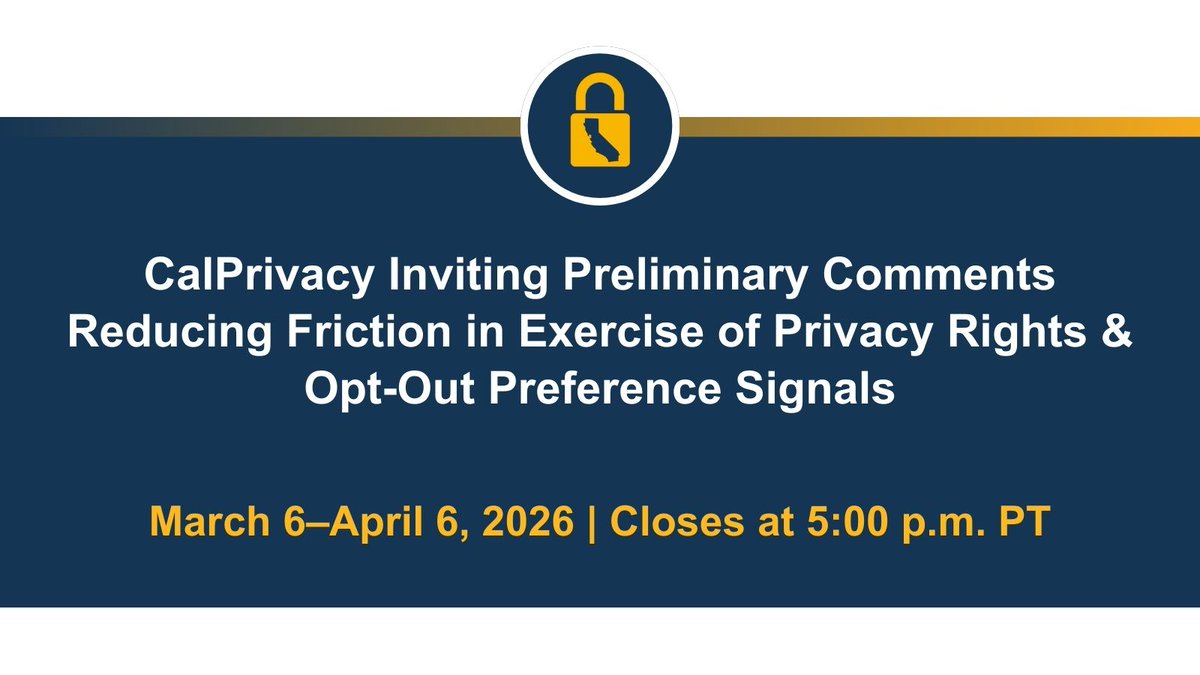 CalPrivacy Inviting Preliminary Comments
Reducing Friction in Exercise of Privacy Rights & Opt-Out Preference Signals

March 6–April 6, 2026 | Closes at 5:00 p.m. PT